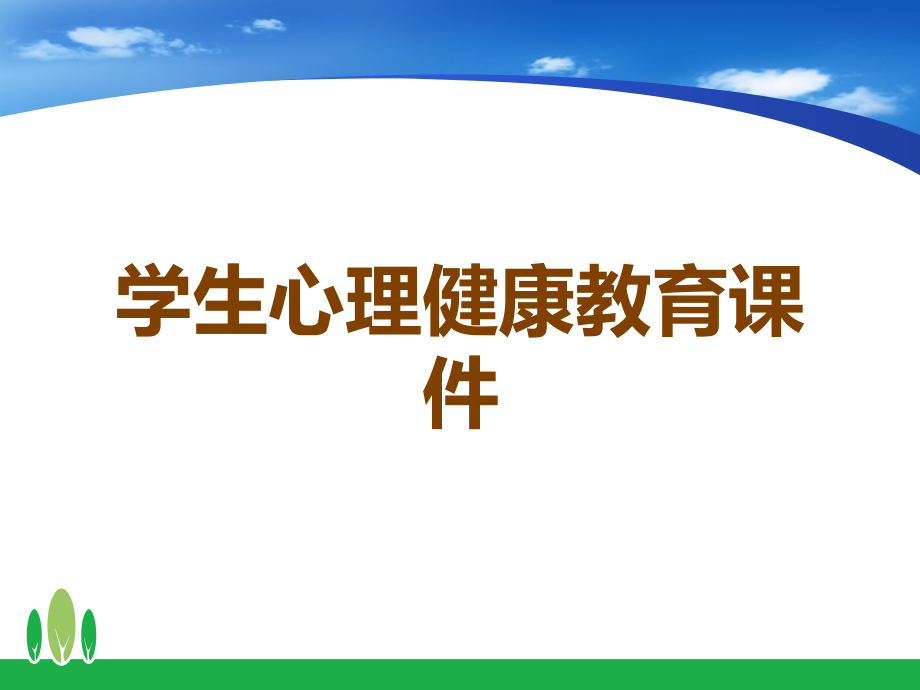 学生心理健康教育课件